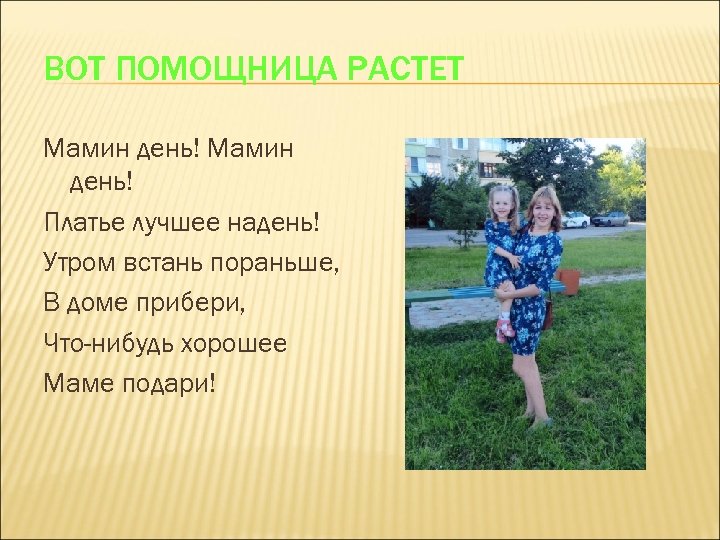 ВОТ ПОМОЩНИЦА РАСТЕТ

Мамин день! Мамин день!

Платье лучшее надень!

Утром встань пораньше,

В доме прибери,

Что-нибудь хорошее

Маме подари!